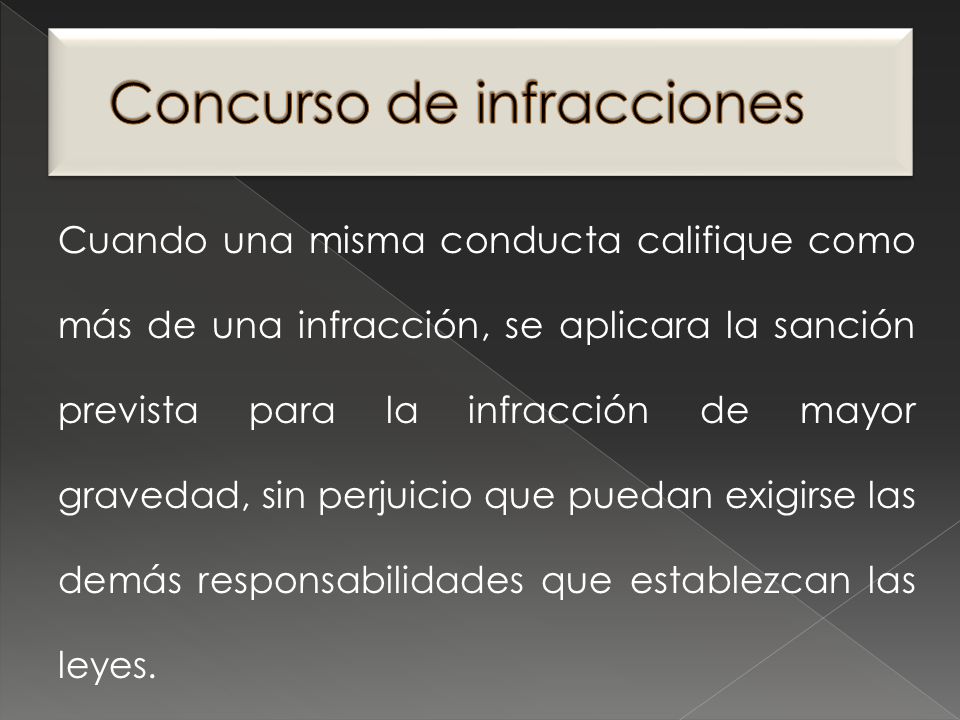 Concurso de infracciones

Cuando una misma conducta califique como más de una infracción, se aplicara la sanción prevista para la infracción de mayor gravedad, sin perjuicio que puedan exigirse las demás responsabilidades que establezcan las leyes.